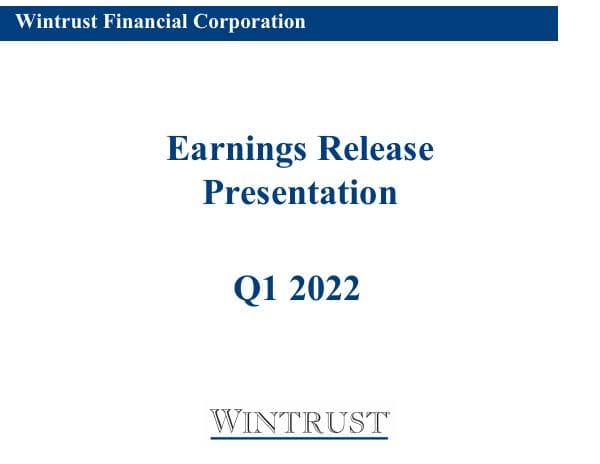 Wintrust Financial Corporation

Earnings Release Presentation

Q1 2022

WINTRUST